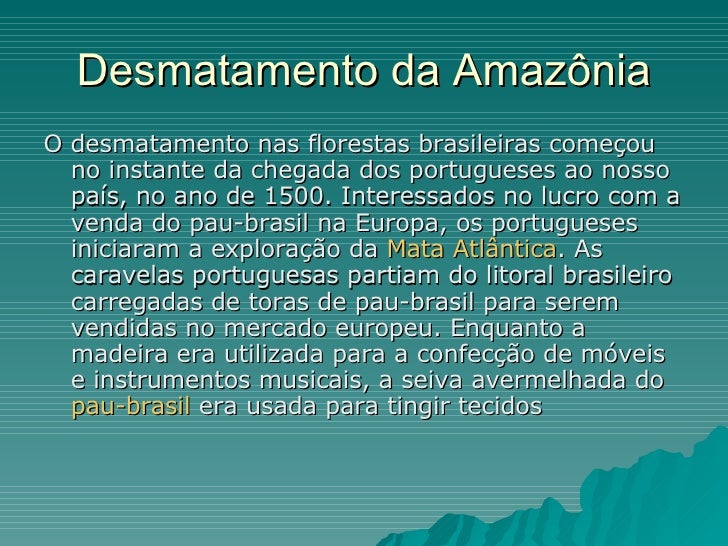 Desmatamento da Amazônia

O desmatamento nas florestas brasileiras começou no instante da chegada dos portugueses ao nosso país, no ano de 1500. Interessados no lucro com a venda do pau-brasil na Europa, os portugueses iniciaram a exploração da Mata Atlântica. As caravelas portuguesas partiam do litoral brasileiro carregadas de toras de pau-brasil para serem vendidas no mercado europeu. Enquanto a madeira era utilizada para a confecção de móveis e instrumentos musicais, a seiva avermelhada do pau-brasil era usada para tingir tecidos